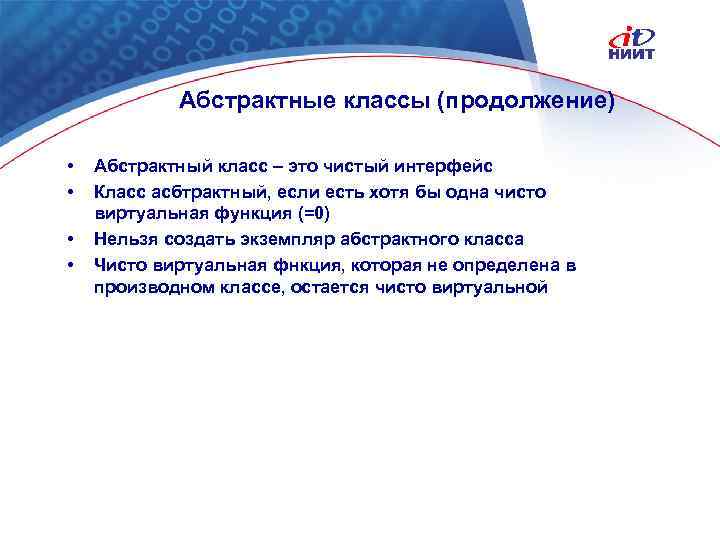 it
НИИТ

Абстрактные классы (продолжение)

• Абстрактный класс – это чистый интерфейс
• Класс асбтрактный, если есть хотя бы одна чисто виртуальная функция (=0)
• Нельзя создать экземпляр абстрактного класса
• Чисто виртуальная фнкция, которая не определена в производном классе, остается чисто виртуальной